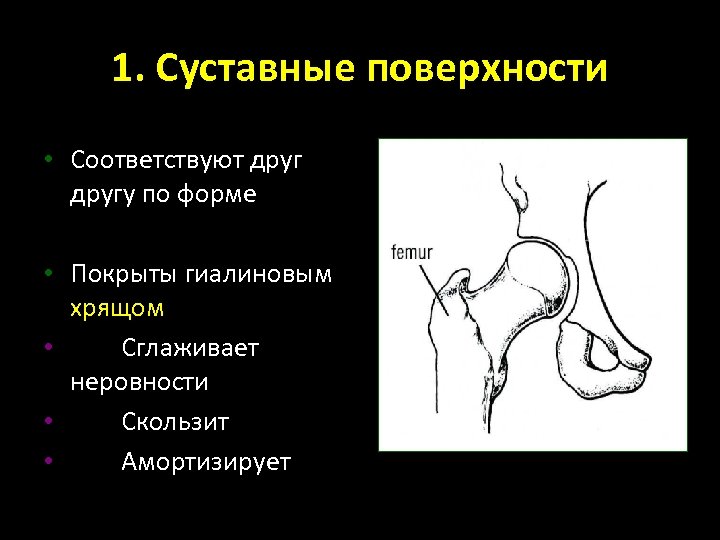 1. Суставные поверхности

• Соответствуют друг другу по форме

• Покрыты гиалиновым хрящом

• Сглаживает неровности

• Скользит

• Амортизирует

femur